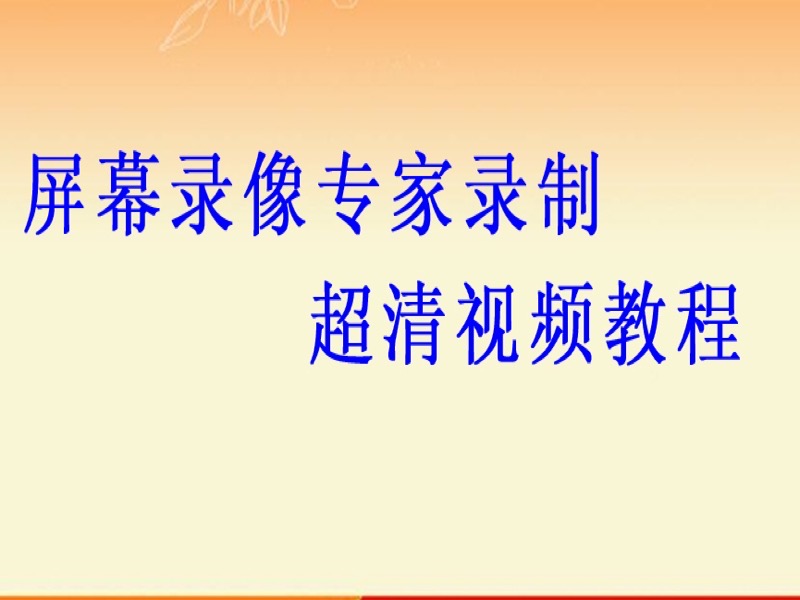 屏幕录像专家录制
超清视频教程